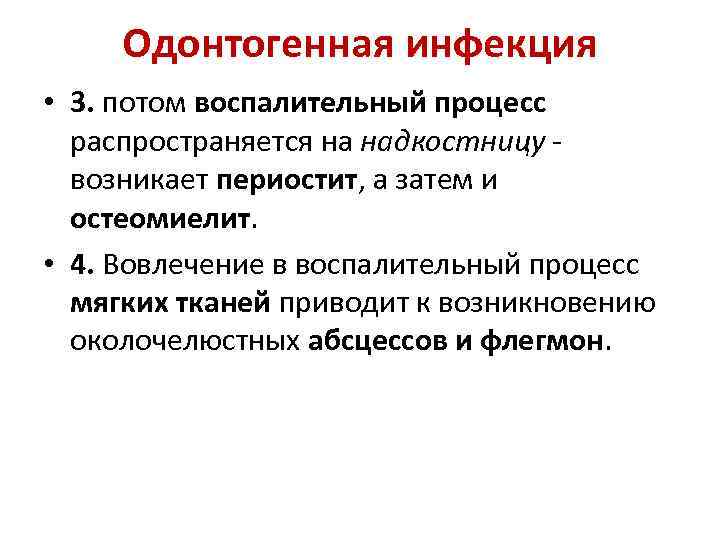 Одонтогенная инфекция

• 3. потом воспалительный процесс распространяется на надкостницу - возникает периостит, а затем и остеомиелит.

• 4. Вовлечение в воспалительный процесс мягких тканей приводит к возникновению околочелюстных абсцессов и флегмон.